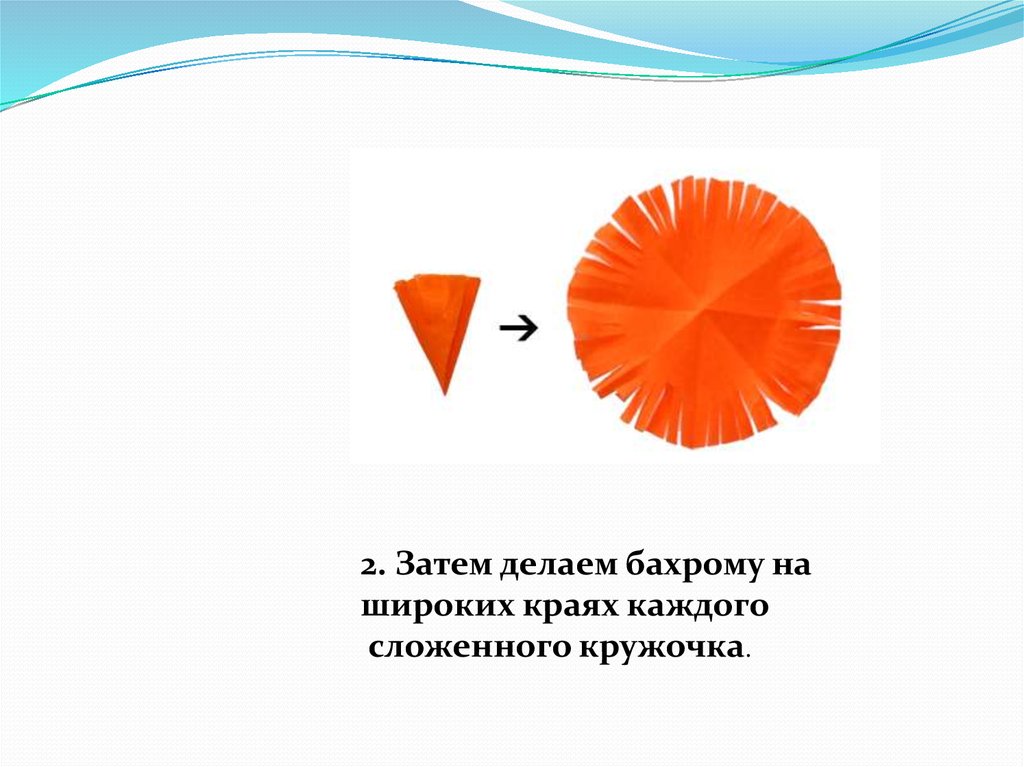 2. Затем делаем бахрому на широких краях каждого сложенного кружочка.